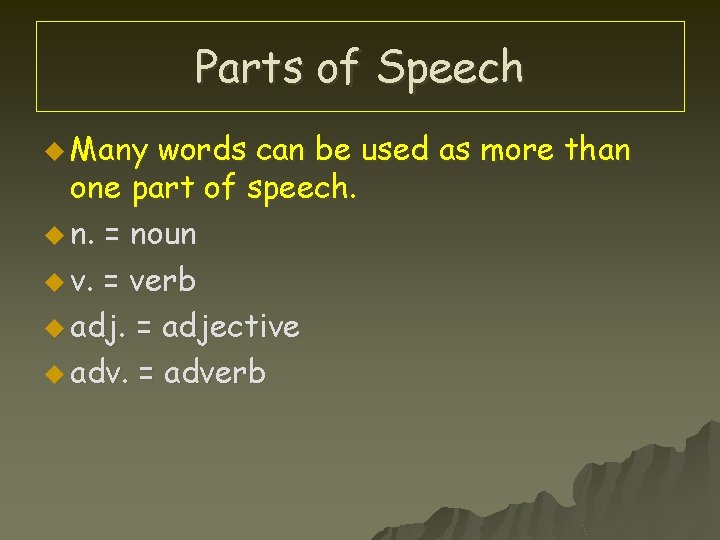 Parts of Speech

Many words can be used as more than one part of speech.

n. = noun

v. = verb

adj. = adjective

adv. = adverb